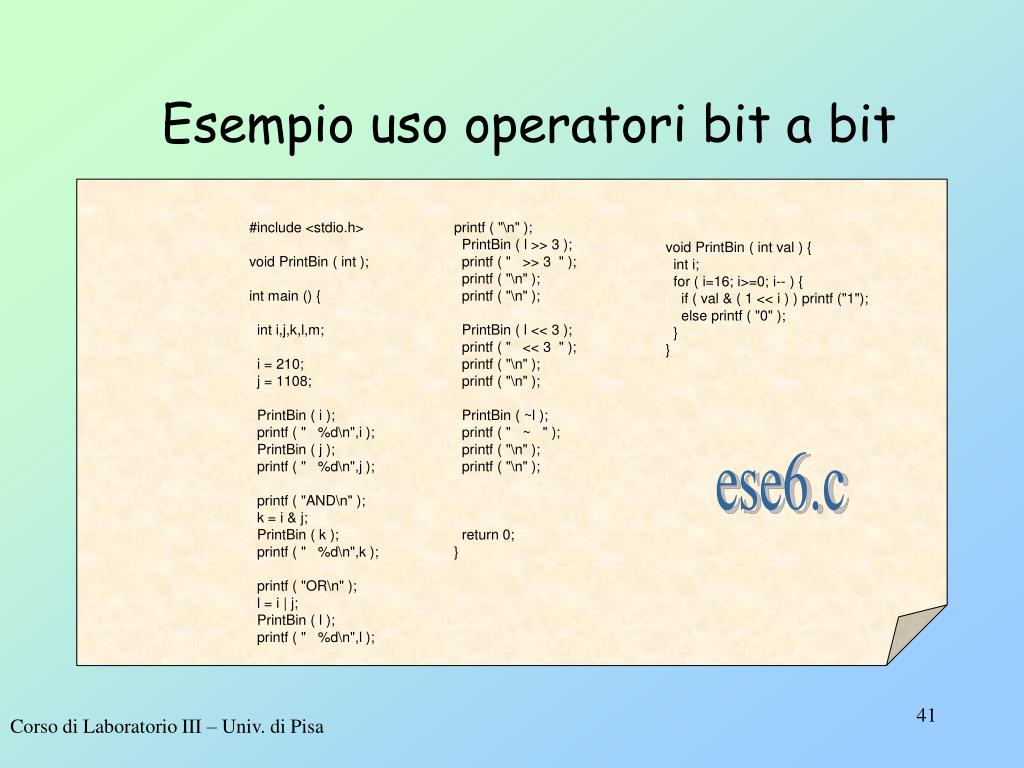 Esempio uso operatori bit a bit

#include <stdio.h>

void PrintBin ( int );

int main () {

int i,j,k,l,m;

i = 210;
j = 1108;

PrintBin ( i );
printf ( "   %d\n",i );
PrintBin ( j );
printf ( "   %d\n",j );

printf ( "AND\n" );
k = i & j;
PrintBin ( k );
printf ( "   %d\n",k );

printf ( "OR\n" );
l = i | j;
PrintBin ( l );
printf ( "   %d\n",l );

printf ( "\n" );
PrintBin ( l >> 3 );
printf ( "   >> 3  " );
printf ( "\n" );
printf ( "\n" );

PrintBin ( l << 3 );
printf ( "   << 3  " );
printf ( "\n" );
printf ( "\n" );

PrintBin ( ~l );
printf ( "   ~   " );
printf ( "\n" );
printf ( "\n" );

return 0;
}

void PrintBin ( int val ) {
int i;
for ( i=16; i>=0; i-- ) {
if ( val & ( 1 << i ) ) printf ("1");
else printf ( "0" );
}
}

ese6.c

Corso di Laboratorio III – Univ. di Pisa

41